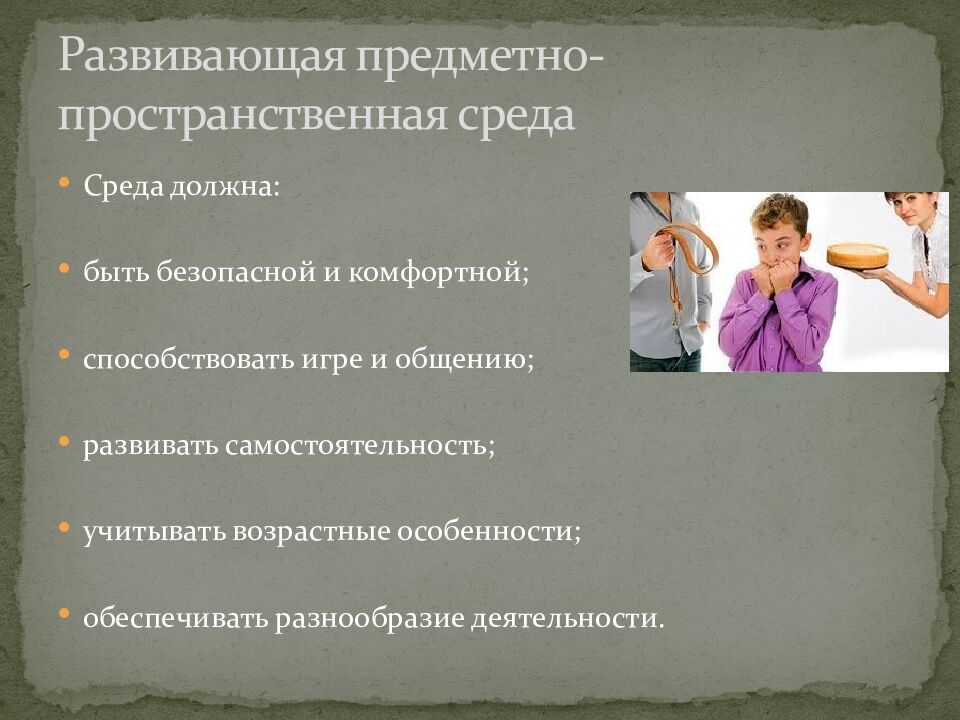 Развивающая предметно-пространственная среда

• Среда должна:

• быть безопасной и комфортной;

• способствовать игре и общению;

• развивать самостоятельность;

• учитывать возрастные особенности;

• обеспечивать разнообразие деятельности.